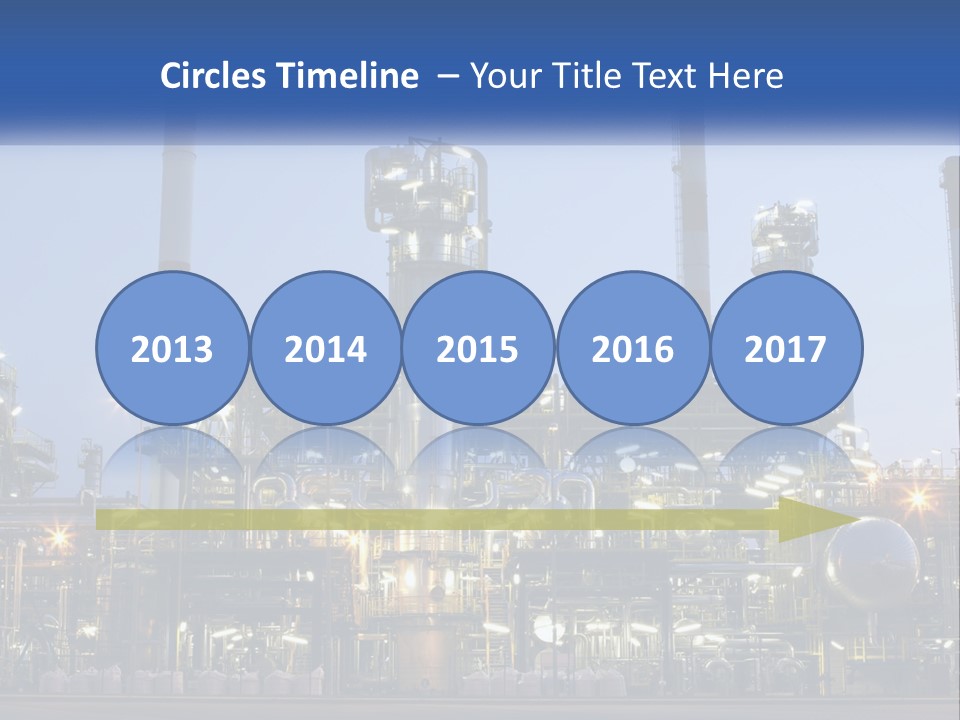 Circles Timeline – Your Title Text Here

2013

2014

2015

2016

2017